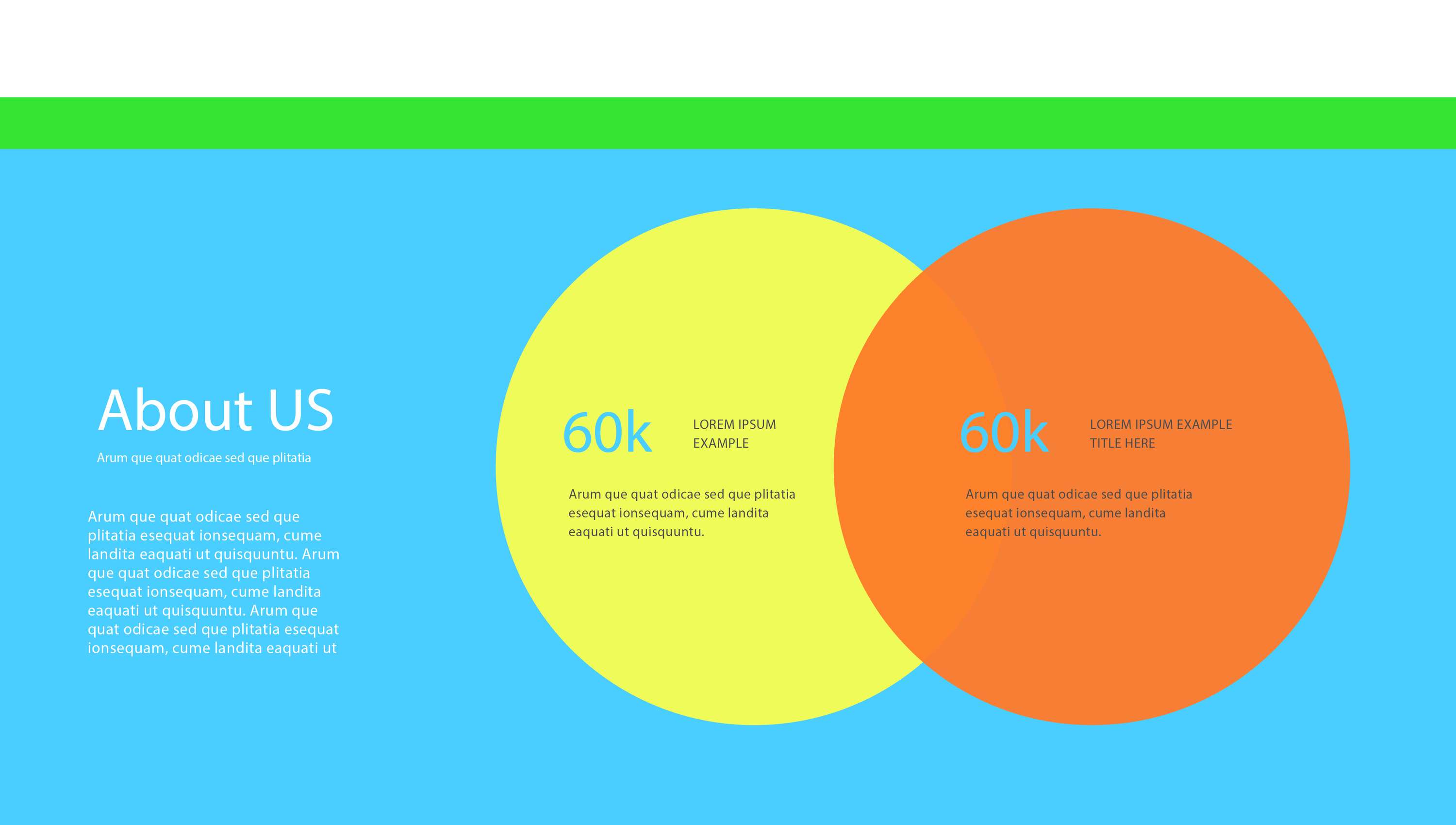 About US

Arum que quat odicae sed que plitatia

Arum que quat odicae sed que plitatia esequat ionsequam, cume landita eaquati ut quisquuntu. Arum que quat odicae sed que plitatia esequat ionsequam, cume landita eaquati ut quisquuntu. Arum que quat odicae sed que plitatia esequat ionsequam, cume landita eaquati ut

60k

LOREM IPSUM EXAMPLE

Arum que quat odicae sed que plitatia esequat ionsequam, cume landita eaquati ut quisquuntu.

60k

LOREM IPSUM EXAMPLE TITLE HERE

Arum que quat odicae sed que plitatia esequat ionsequam, cume landita eaquati ut quisquuntu.